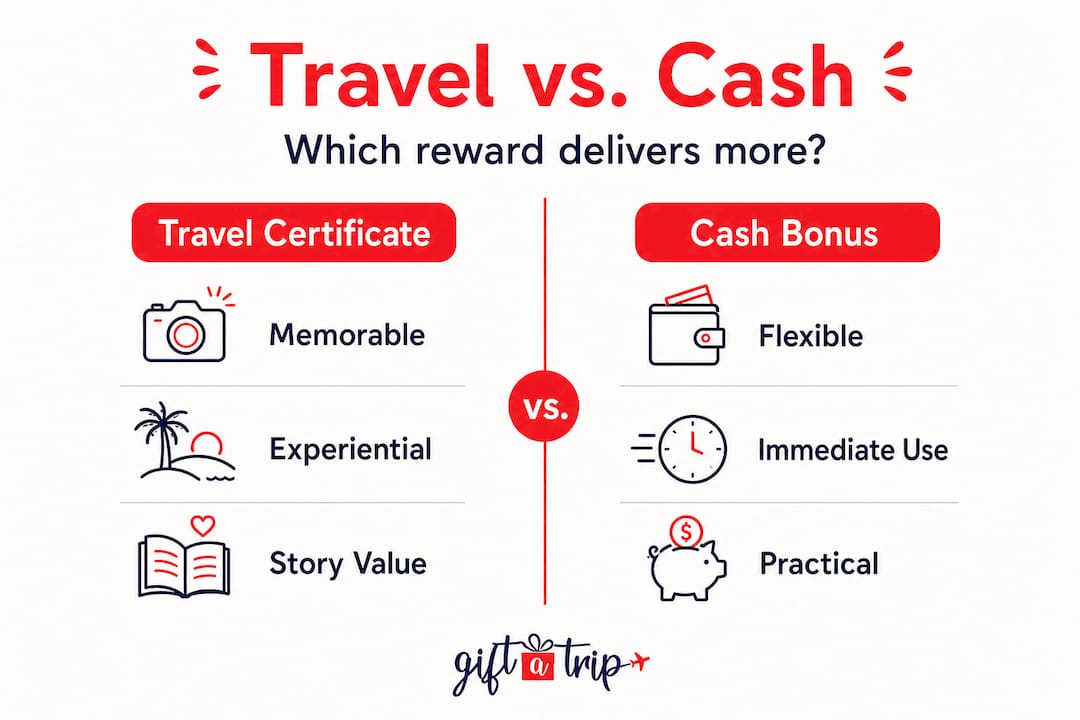 Travel vs. Cash

Which reward delivers more?

Travel Certificate

Memorable

Experiential

Story Value

vs.

Cash Bonus

Flexible

Immediate Use

Practical

gift a trip